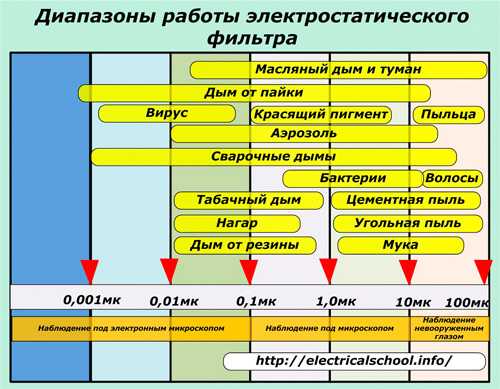 Диапазоны работы электростатического фильтра

Масляный дым и туман
Дым от пайки
Вирус
Красящий пигмент
Пыльца
Аэрозоль
Сварочные дымы
Бактерии
Волосы
Табачный дым
Цементная пыль
Нагар
Угольная пыль
Дым от резины
Мука

0,001мк
0,01мк
0,1мк
1,0мк
10мк
100мк

Наблюдение под электронным микроскопом
Наблюдение под микроскопом
Наблюдение невооруженным глазом

http://electricalschool.info/